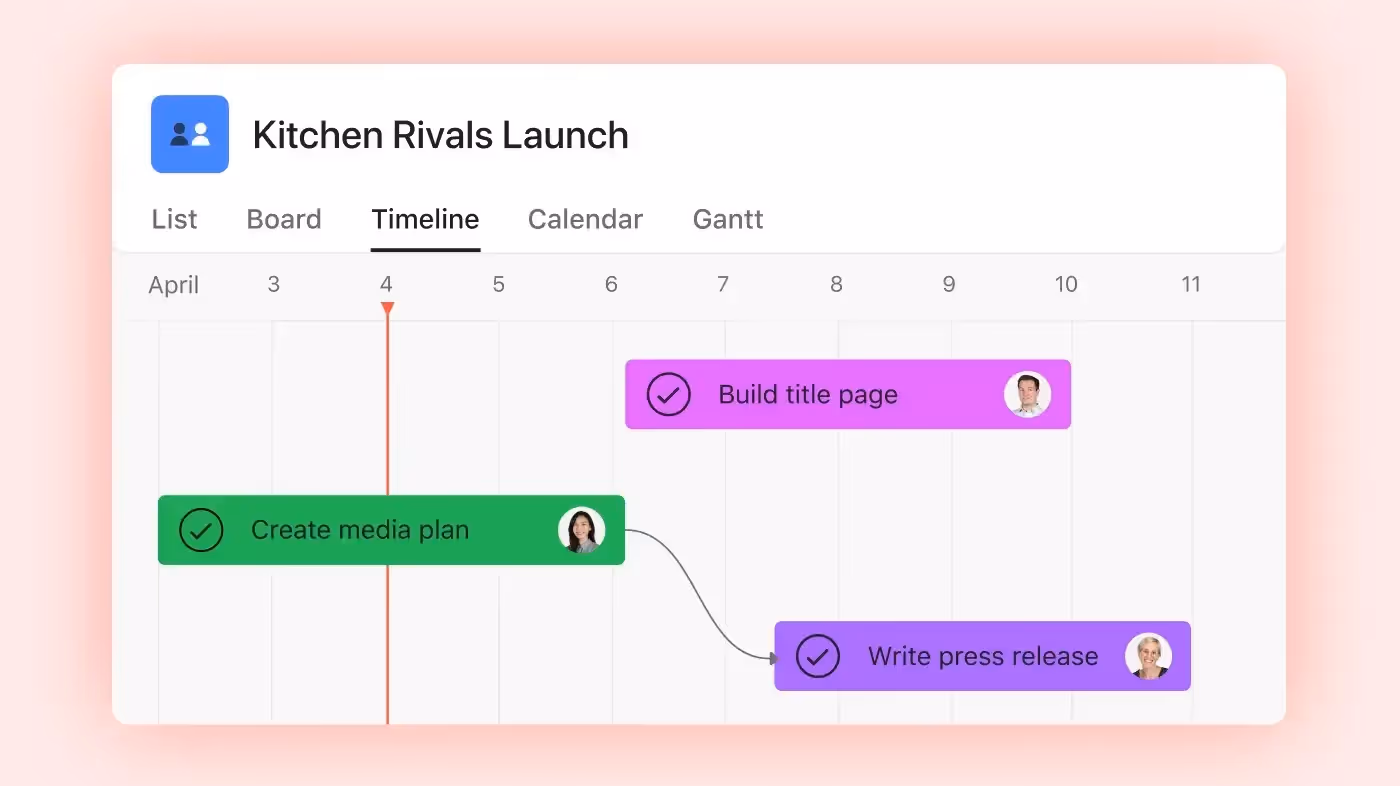 Kitchen Rivals Launch

List Board Timeline Calendar Gantt

April 3 4 5 6 7 8 9 10 11

Build title page

Create media plan

Write press release